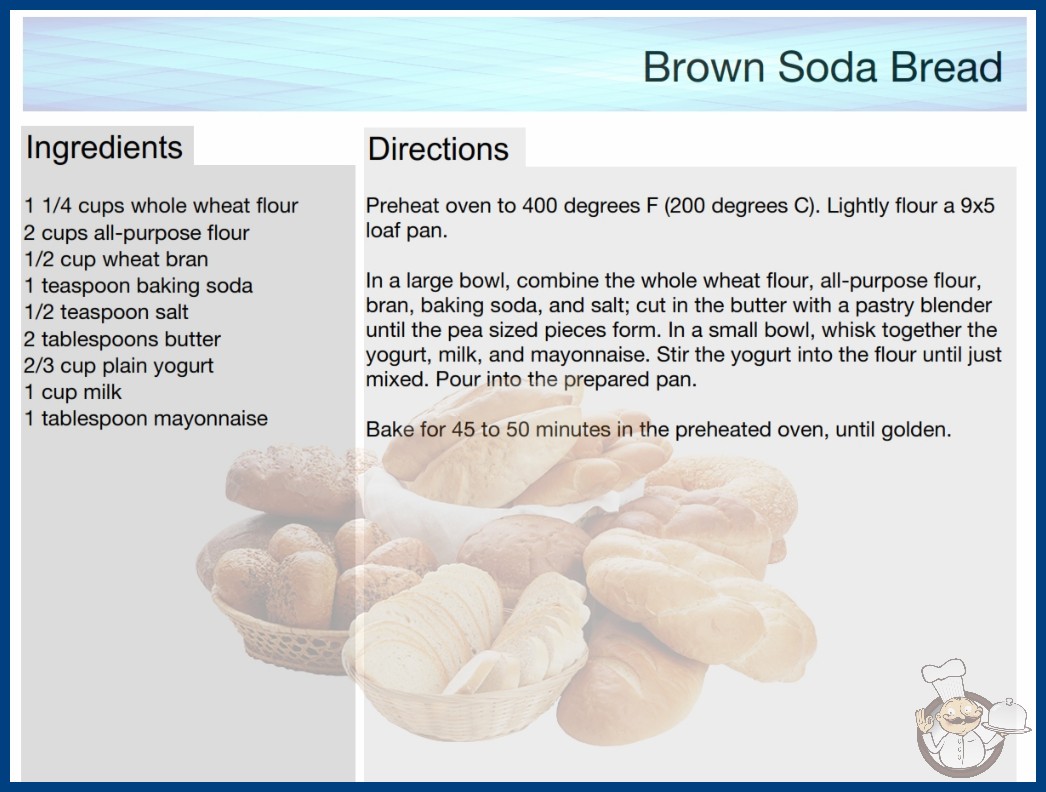 Brown Soda Bread

Ingredients

1 1/4 cups whole wheat flour
2 cups all-purpose flour
1/2 cup wheat bran
1 teaspoon baking soda
1/2 teaspoon salt
2 tablespoons butter
2/3 cup plain yogurt
1 cup milk
1 tablespoon mayonnaise

Directions

Preheat oven to 400 degrees F (200 degrees C). Lightly flour a 9x5 loaf pan.

In a large bowl, combine the whole wheat flour, all-purpose flour, bran, baking soda, and salt; cut in the butter with a pastry blender until the pea sized pieces form. In a small bowl, whisk together the yogurt, milk, and mayonnaise. Stir the yogurt into the flour until just mixed. Pour into the prepared pan.

Bake for 45 to 50 minutes in the preheated oven, until golden.